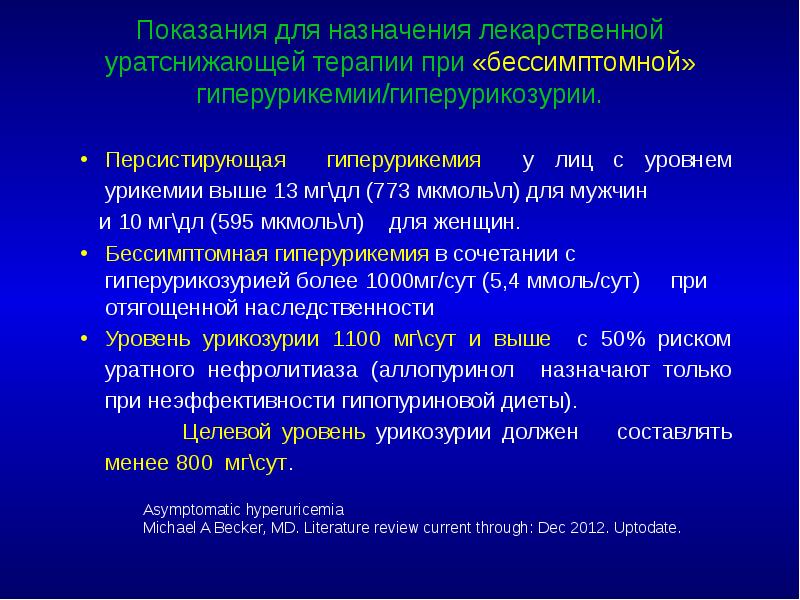 Показания для назначения лекарственной уратснижающей терапии при «бессимптомной» гиперурикемии/гиперурикозурии.

• Персистирующая гиперурикемия у лиц с уровнем урикемии выше 13 мг\дл (773 мкмоль\л) для мужчин и 10 мг\дл (595 мкмоль\л) для женщин.

• Бессимптомная гиперурикемия в сочетании с гиперурикозурией более 1000мг/сут (5,4 ммоль/сут) при отягощенной наследственности

• Уровень урикозурии 1100 мг\сут и выше с 50% риском уратного нефролитиаза (аллопуринол назначают только при неэффективности гипопуриновой диеты).

Целевой уровень урикозурии должен составлять менее 800 мг\сут.

Asymptomatic hyperuricemia
Michael A Becker, MD. Literature review current through: Dec 2012. Uptodate.